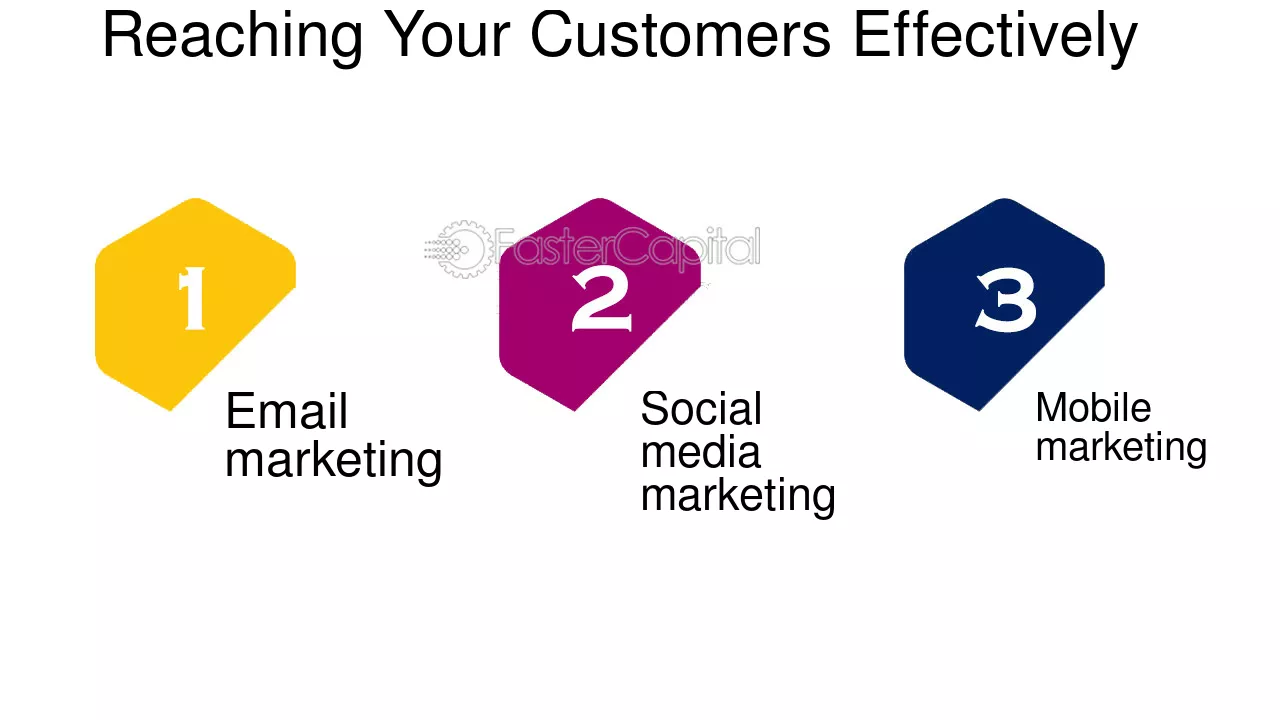 Reaching Your Customers Effectively

FasterCapital

1

Email marketing

2

Social media marketing

3

Mobile marketing